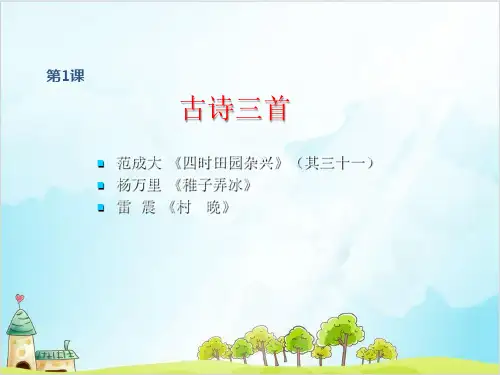 第1课

古诗三首

范成大 《四时田园杂兴》（其三十一）
杨万里 《稚子弄冰》
雷 震 《村 晚》